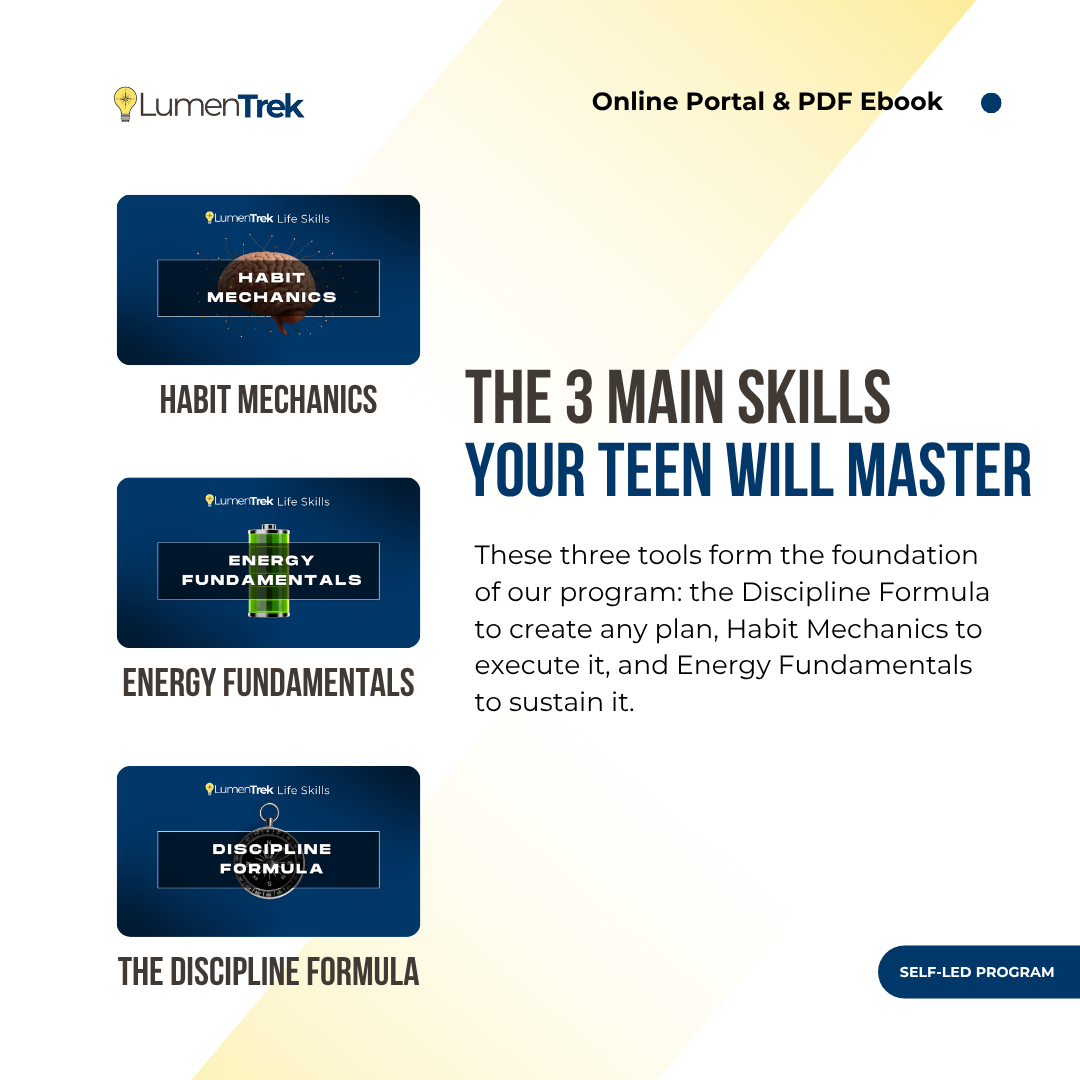 LumenTrek

Online Portal & PDF Ebook

LumenTrek Life Skills
HABIT MECHANICS

HABIT MECHANICS

LumenTrek Life Skills
ENERGY FUNDAMENTALS

ENERGY FUNDAMENTALS

LumenTrek Life Skills
DISCIPLINE FORMULA

THE DISCIPLINE FORMULA

THE 3 MAIN SKILLS
YOUR TEEN WILL MASTER

These three tools form the foundation of our program: the Discipline Formula to create any plan, Habit Mechanics to execute it, and Energy Fundamentals to sustain it.

SELF-LED PROGRAM